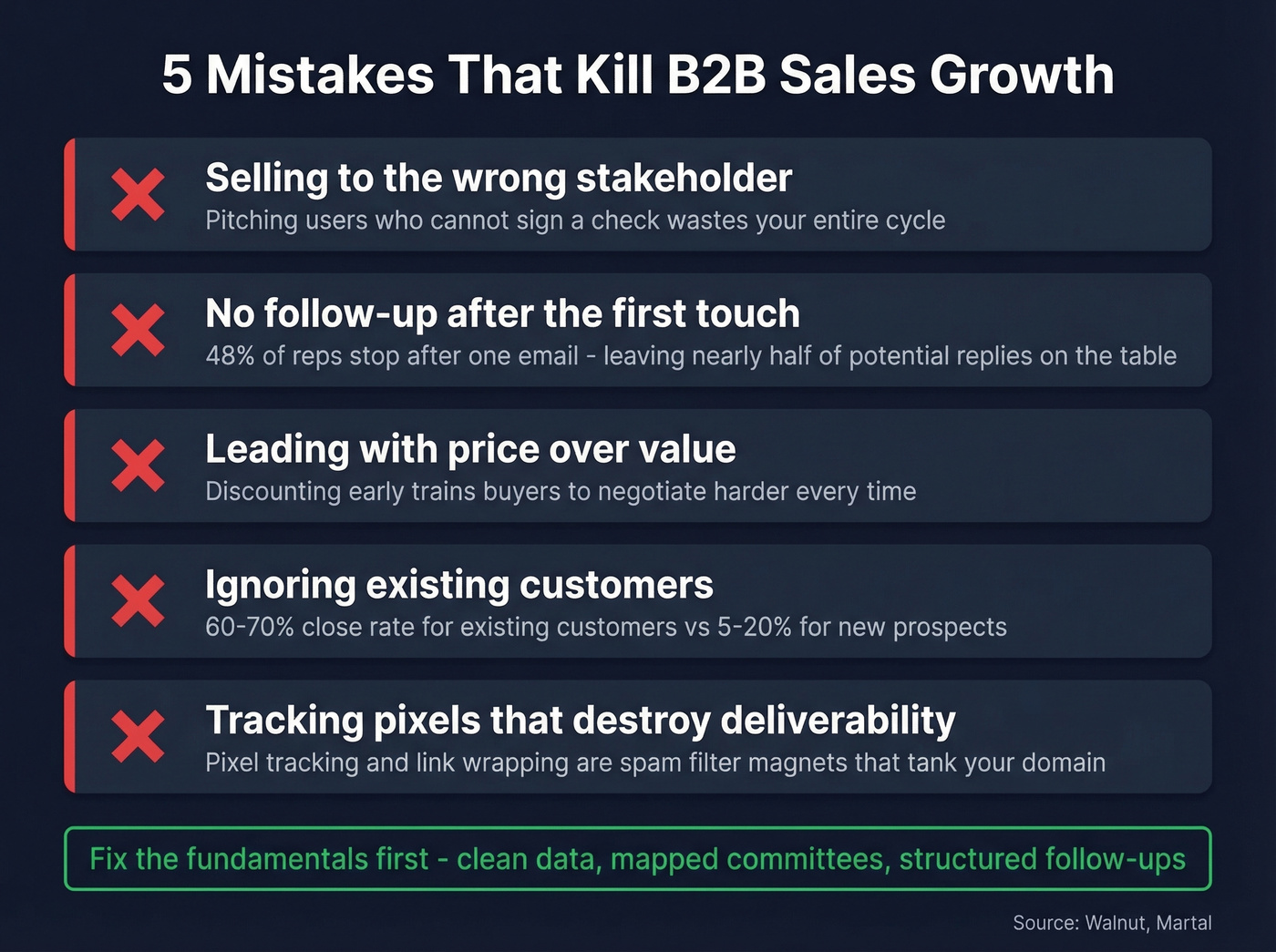 5 Mistakes That Kill B2B Sales Growth

Selling to the wrong stakeholder
Pitching users who cannot sign a check wastes your entire cycle

No follow-up after the first touch
48% of reps stop after one email - leaving nearly half of potential replies on the table

Leading with price over value
Discounting early trains buyers to negotiate harder every time

Ignoring existing customers
60-70% close rate for existing customers vs 5-20% for new prospects

Tracking pixels that destroy deliverability
Pixel tracking and link wrapping are spam filter magnets that tank your domain

Fix the fundamentals first - clean data, mapped committees, structured follow-ups

Source: Walnut, Martal